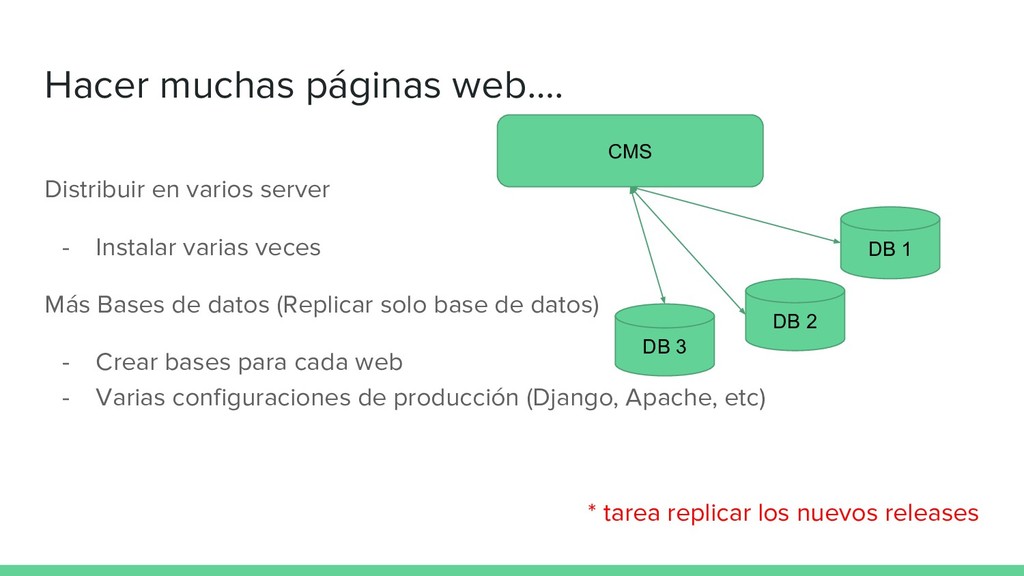 Hacer muchas páginas web….

Distribuir en varios server

- Instalar varias veces

Más Bases de datos (Replicar solo base de datos)

- Crear bases para cada web
- Varias configuraciones de producción (Django, Apache, etc)

CMS

DB 1

DB 2

DB 3

* tarea replicar los nuevos releases